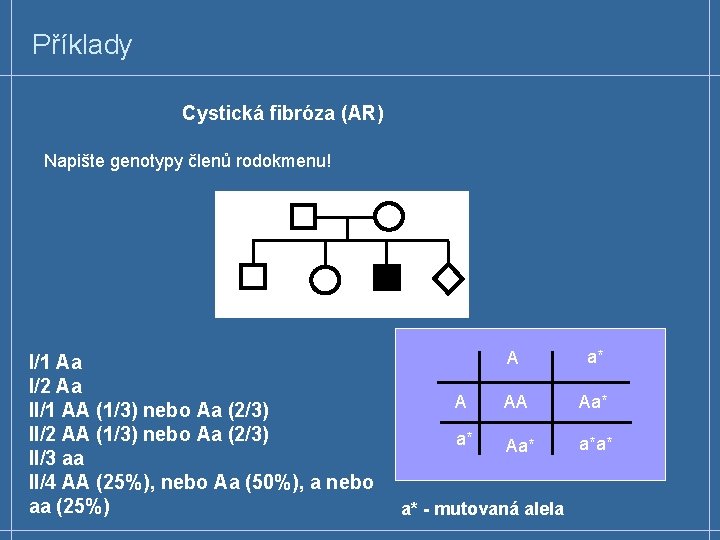 Příklady

Cystická fibróza (AR)

Napište genotypy členů rodokmenu!

I/1 Aa
I/2 Aa
II/1 AA (1/3) nebo Aa (2/3)
II/2 AA (1/3) nebo Aa (2/3)
II/3 aa
II/4 AA (25%), nebo Aa (50%), a nebo aa (25%)

| | A | a* |
|---|---|---|
| A | AA | Aa* |
| a* | Aa* | a*a* |

a* - mutovaná alela